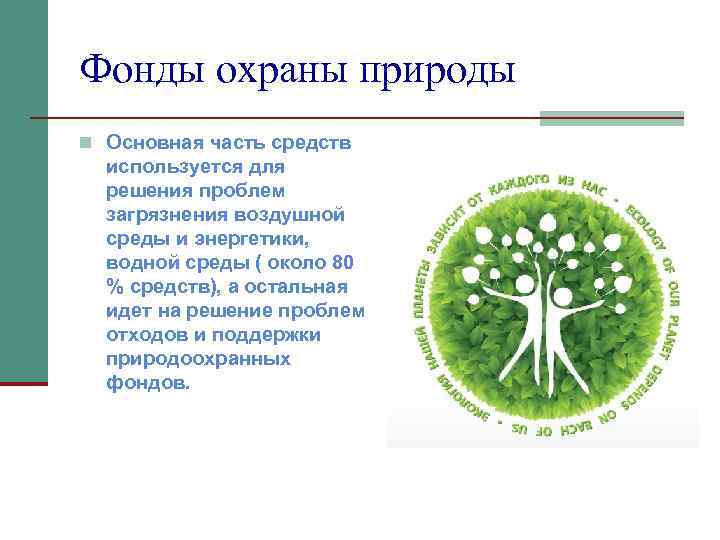 Фонды охраны природы

Основная часть средств используется для решения проблем загрязнения воздушной среды и энергетики, водной среды ( около 80 % средств), а остальная идет на решение проблем отходов и поддержки природоохранных фондов.

ЭКОЛОГИЯ НАШЕЙ ПЛАНЕТЫ ЗАВИСИТ ОТ КАЖДОГО ИЗ НАС - ECOLOGY OF OUR PLANET DEPENDS ON EACH OF US -